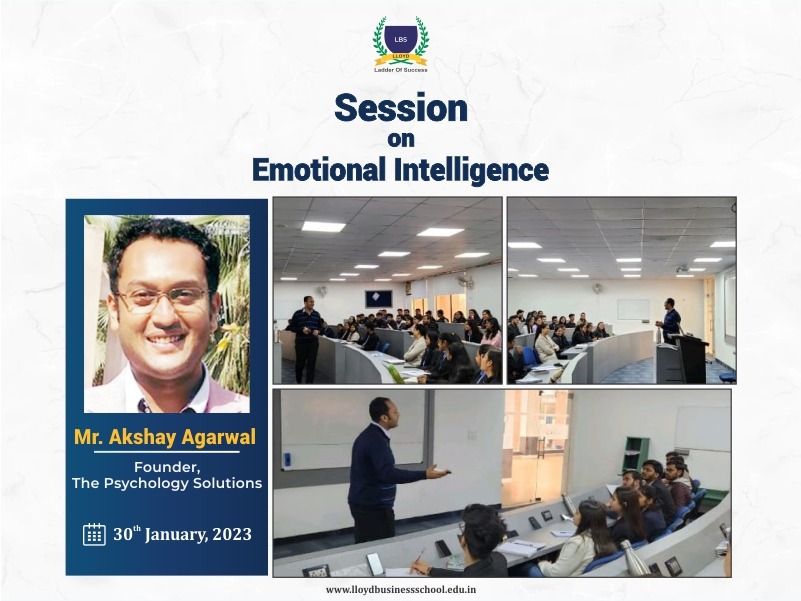 LBS
LLOYD
Ladder Of Success

Session
on
Emotional Intelligence

Mr. Akshay Agarwal
Founder,
The Psychology Solutions

30$^{th}$ January, 2023

www.lloydbusinessschool.edu.in